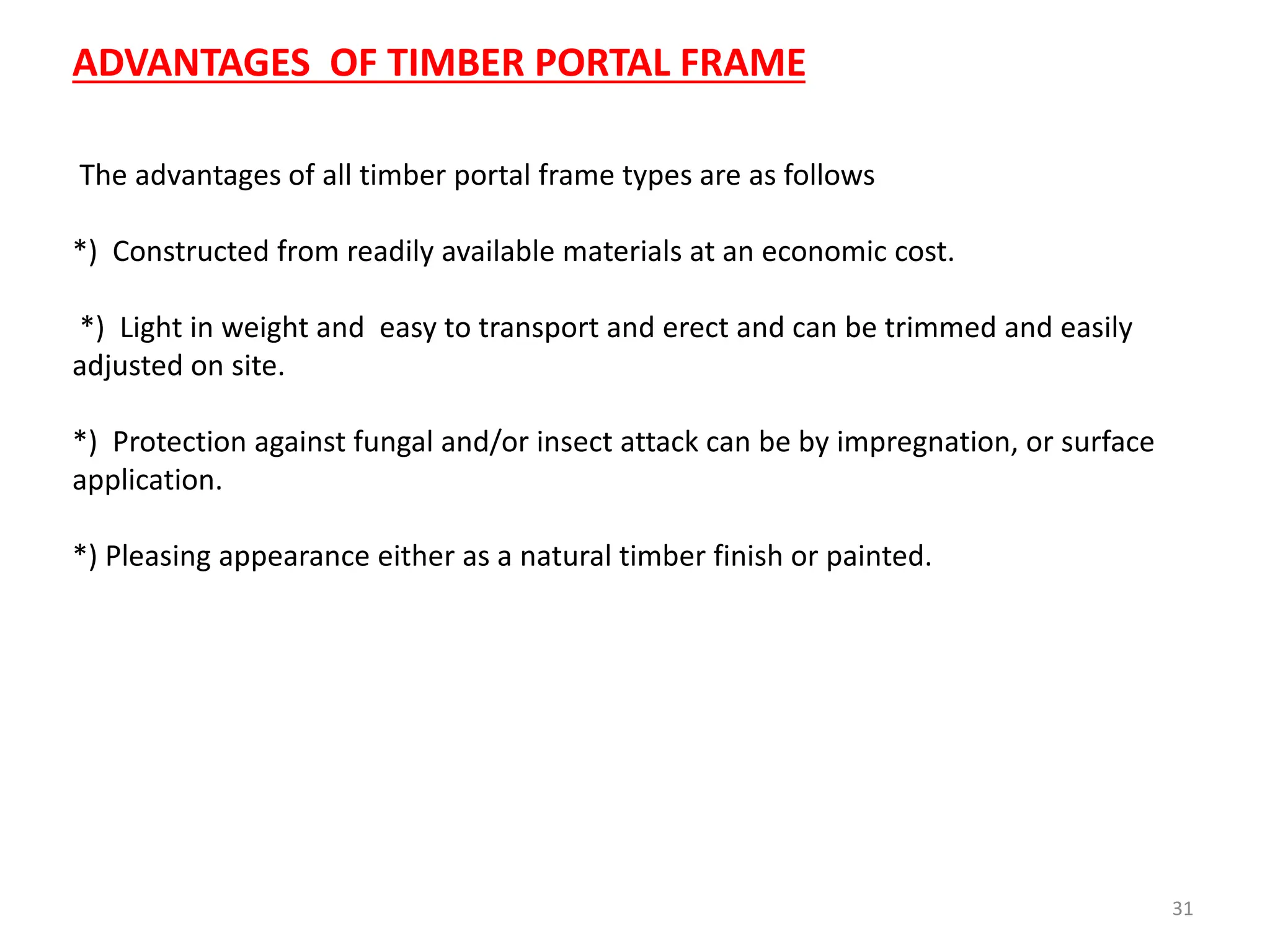 ADVANTAGES OF TIMBER PORTAL FRAME

The advantages of all timber portal frame types are as follows

*) Constructed from readily available materials at an economic cost.

*) Light in weight and easy to transport and erect and can be trimmed and easily adjusted on site.

*) Protection against fungal and/or insect attack can be by impregnation, or surface application.

*) Pleasing appearance either as a natural timber finish or painted.

31